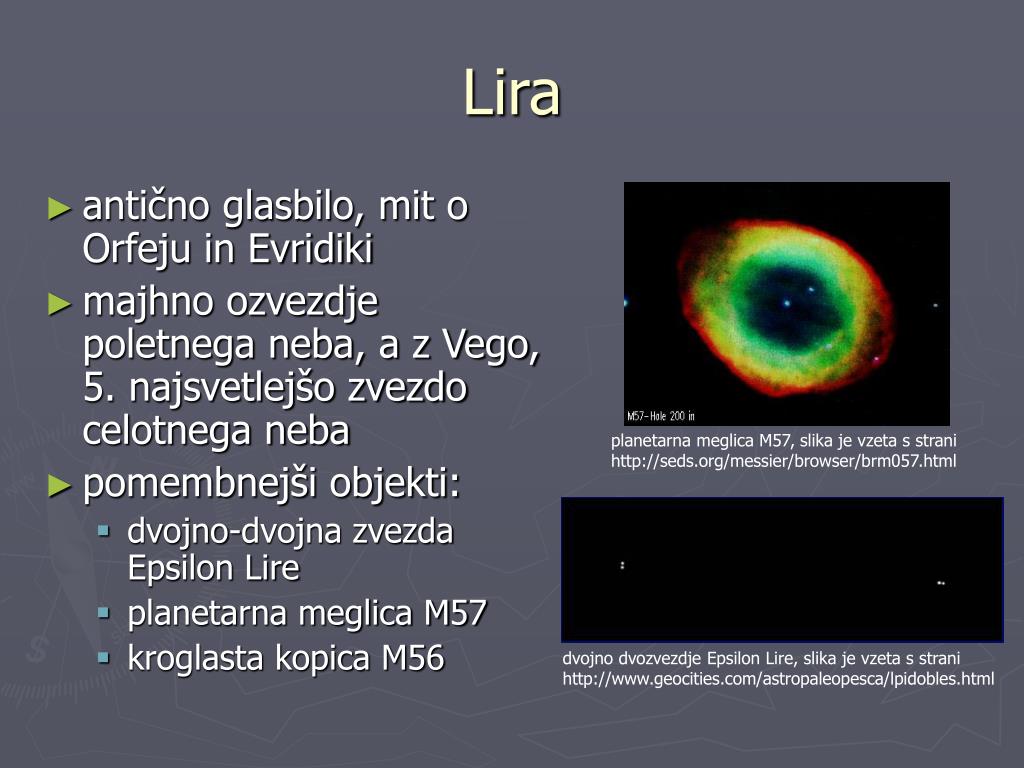 Lira

► antično glasbilo, mit o Orfeju in Evridiki
► majhno ozvezdje poletnega neba, a z Vego, 5. najsvetlejšo zvezdo celotnega neba
► pomembnejši objekti:
▪ dvojno-dvojna zvezda Epsilon Lire
▪ planetarna meglica M57
▪ kroglasta kopica M56

M57-Hale 200 in

planetarna meglica M57, slika je vzeta s strani http://seds.org/messier/browser/brm057.html

dvojno dvozvezdje Epsilon Lire, slika je vzeta s strani http://www.geocities.com/astropaleopesca/lpidobles.html